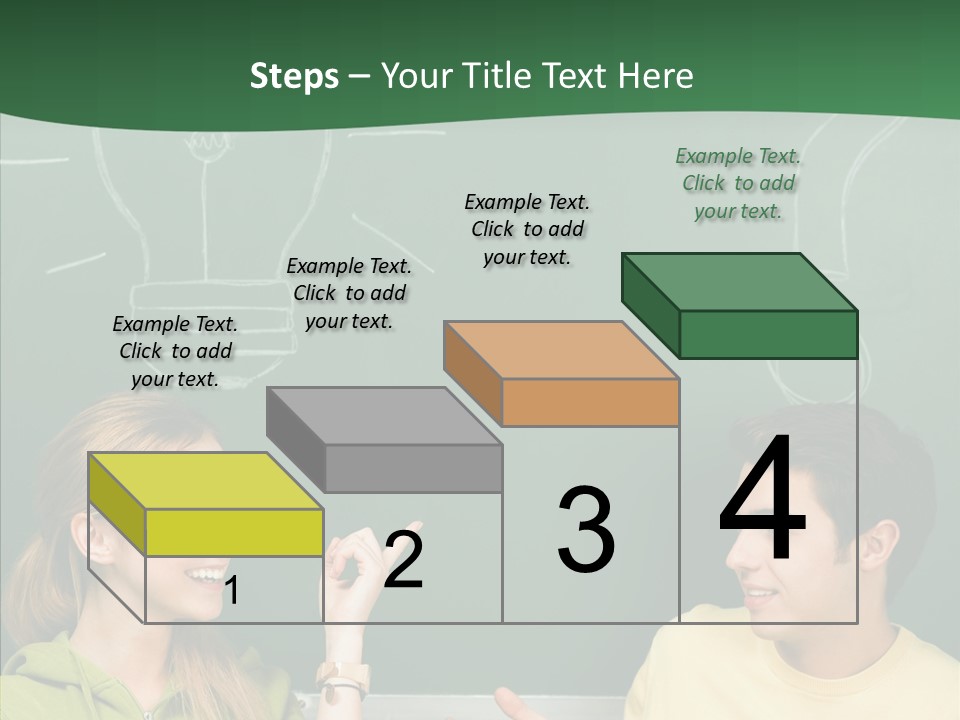 Steps – Your Title Text Here

Example Text. Click to add your text.

Example Text. Click to add your text.

Example Text. Click to add your text.

Example Text. Click to add your text.

1

2

3

4